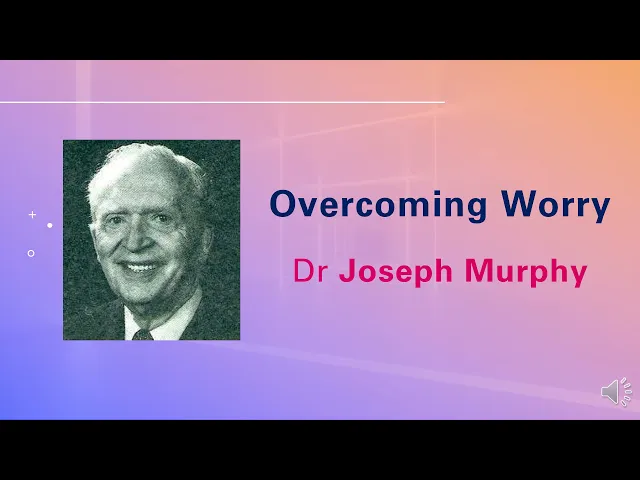 Overcoming Worry

Dr Joseph Murphy